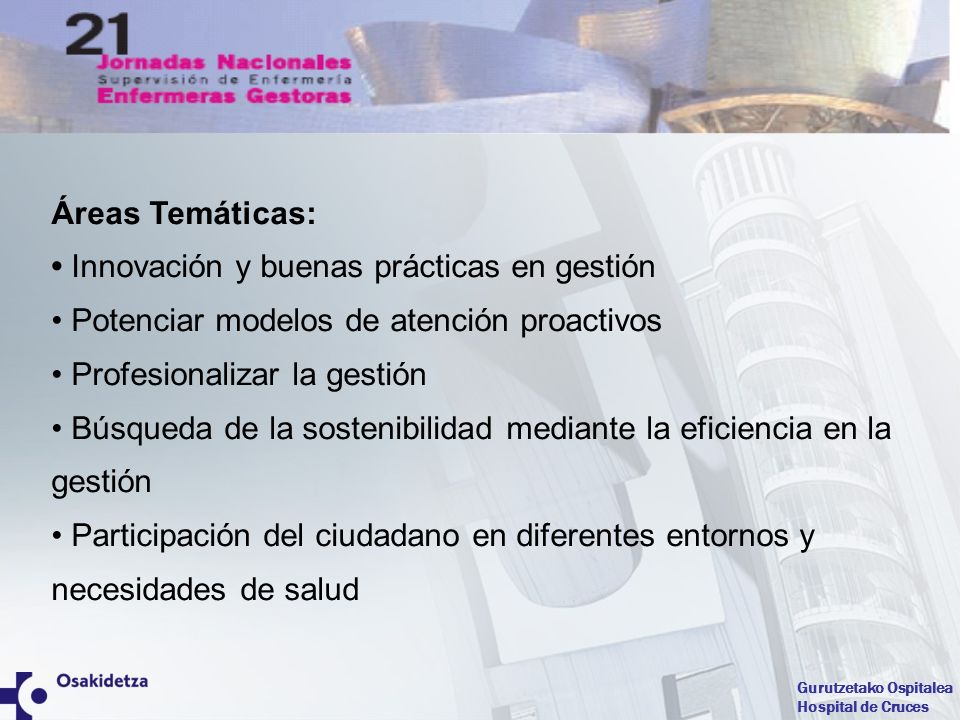 21
Jornadas Nacionales
Supervisión de Enfermería
Enfermeras Gestoras

Áreas Temáticas:
• Innovación y buenas prácticas en gestión
• Potenciar modelos de atención proactivos
• Profesionalizar la gestión
• Búsqueda de la sostenibilidad mediante la eficiencia en la gestión
• Participación del ciudadano en diferentes entornos y necesidades de salud

Osakidetza

Gurutzetako Ospitalea
Hospital de Cruces